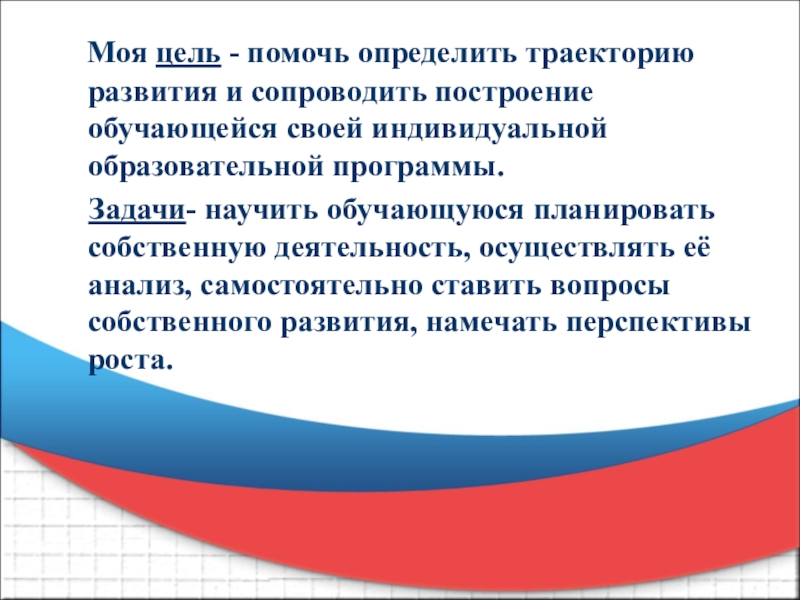 Моя цель - помочь определить траекторию развития и сопроводить построение обучающейся своей индивидуальной образовательной программы.

Задачи- научить обучающуюся планировать собственную деятельность, осуществлять её анализ, самостоятельно ставить вопросы собственного развития, намечать перспективы роста.